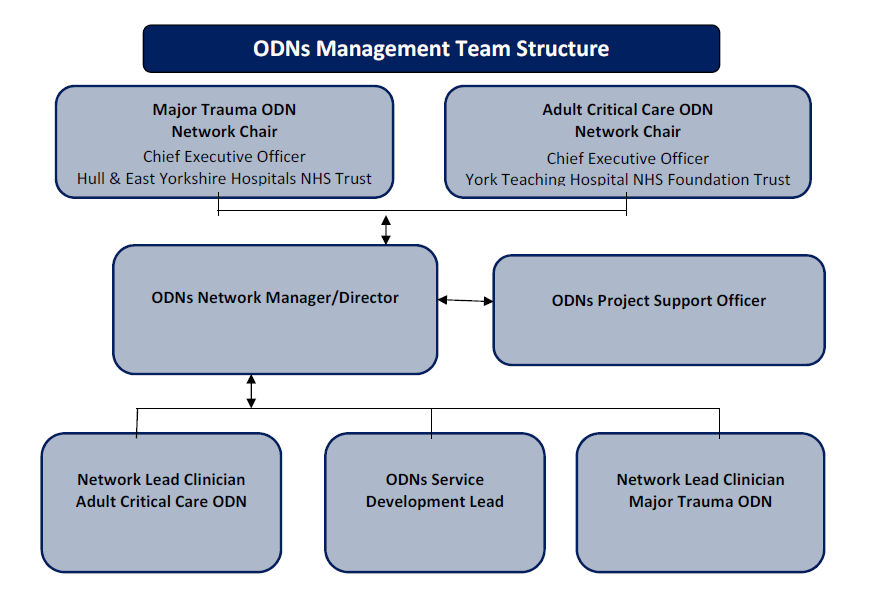 ODNs Management Team Structure

Major Trauma ODN
Network Chair
Chief Executive Officer
Hull & East Yorkshire Hospitals NHS Trust

Adult Critical Care ODN
Network Chair
Chief Executive Officer
York Teaching Hospital NHS Foundation Trust

ODNs Network Manager/Director

ODNs Project Support Officer

Network Lead Clinician
Adult Critical Care ODN

ODNs Service
Development Lead

Network Lead Clinician
Major Trauma ODN